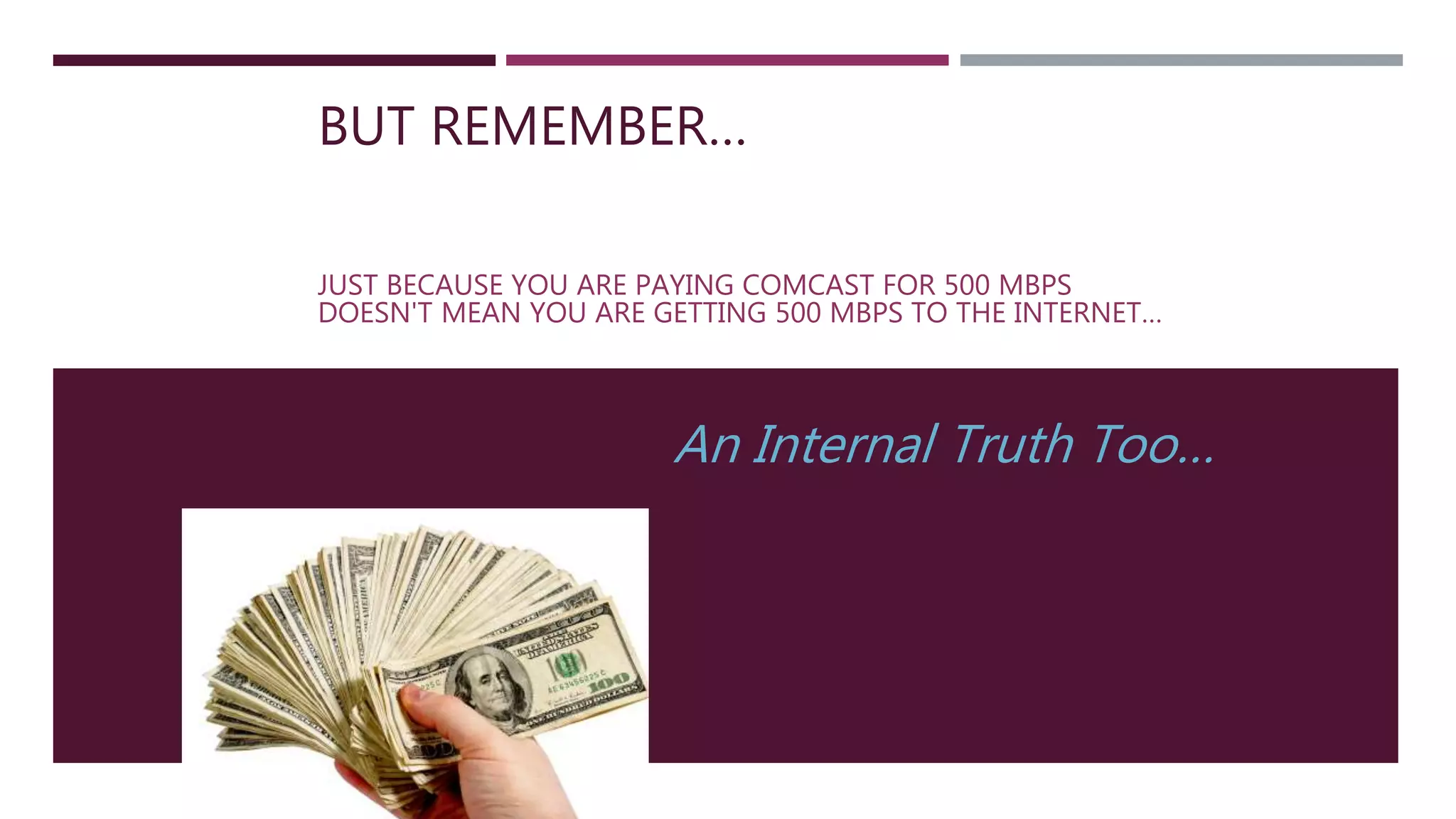 BUT REMEMBER…

JUST BECAUSE YOU ARE PAYING COMCAST FOR 500 MBPS DOESN'T MEAN YOU ARE GETTING 500 MBPS TO THE INTERNET…

An Internal Truth Too…